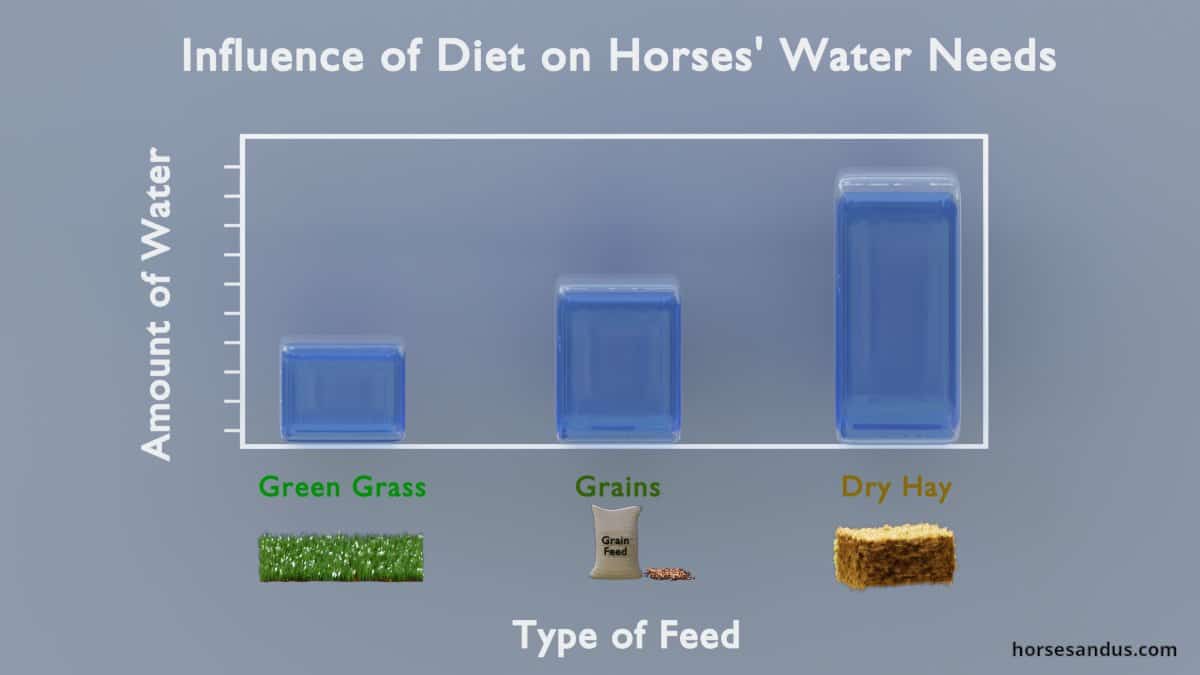 Influence of Diet on Horses' Water Needs

Amount of Water

Green Grass

Grains

Grain Feed

Dry Hay

Type of Feed

horsesandus.com